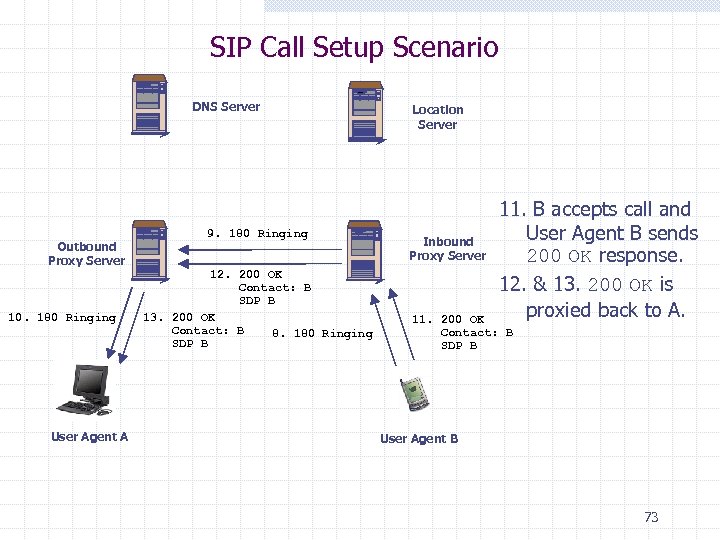 SIP Call Setup Scenario

DNS Server

Location Server

Outbound Proxy Server

9. 180 Ringing

12. 200 OK
Contact: B
SDP B

Inbound Proxy Server

10. 180 Ringing

13. 200 OK
Contact: B
SDP B

8. 180 Ringing

11. 200 OK
Contact: B
SDP B

User Agent A

User Agent B

11. B accepts call and User Agent B sends 200 OK response.

12. & 13. 200 OK is proxied back to A.

73